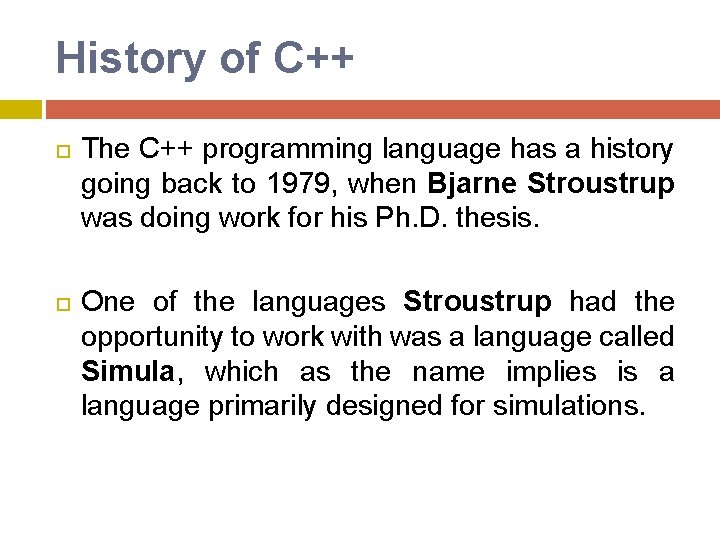 History of C++

The C++ programming language has a history going back to 1979, when Bjarne Stroustrup was doing work for his Ph.D. thesis.

One of the languages Stroustrup had the opportunity to work with was a language called Simula, which as the name implies is a language primarily designed for simulations.